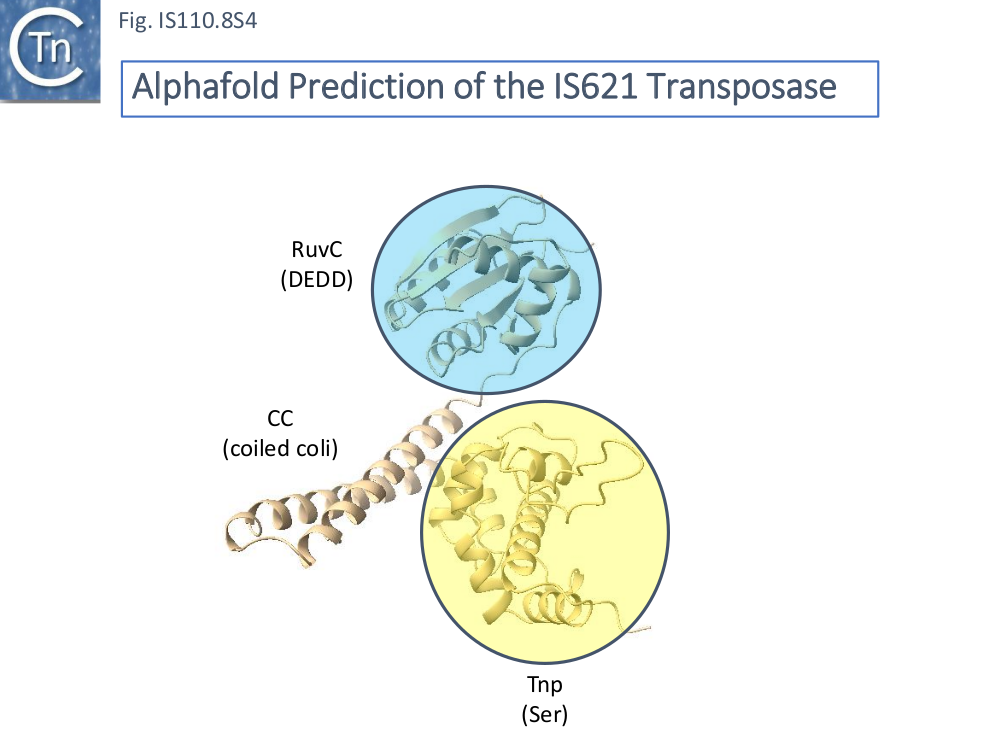 Tn

Fig. IS110.8S4

Alphafold Prediction of the IS621 Transposase

RuvC
(DEDD)

CC
(coiled coli)

Tnp
(Ser)